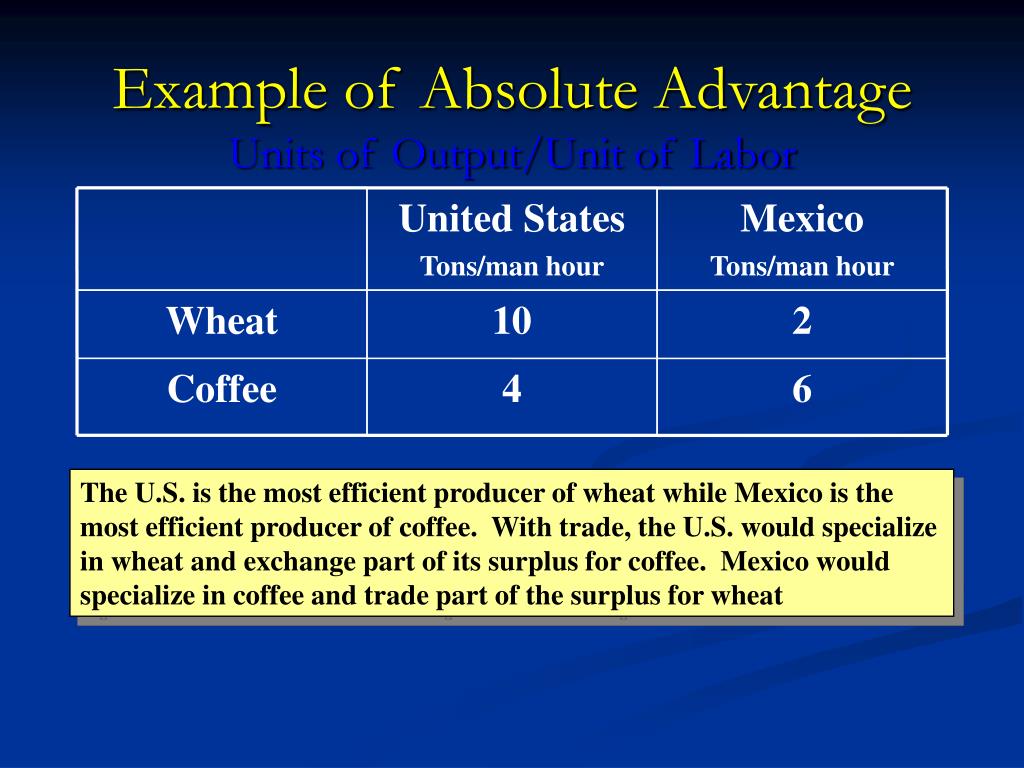 Example of Absolute Advantage
Units of Output/Unit of Labor

| | United States Tons/man hour | Mexico Tons/man hour |
|---|---|---|
| Wheat | 10 | 2 |
| Coffee | 4 | 6 |

The U.S. is the most efficient producer of wheat while Mexico is the most efficient producer of coffee. With trade, the U.S. would specialize in wheat and exchange part of its surplus for coffee. Mexico would specialize in coffee and trade part of the surplus for wheat